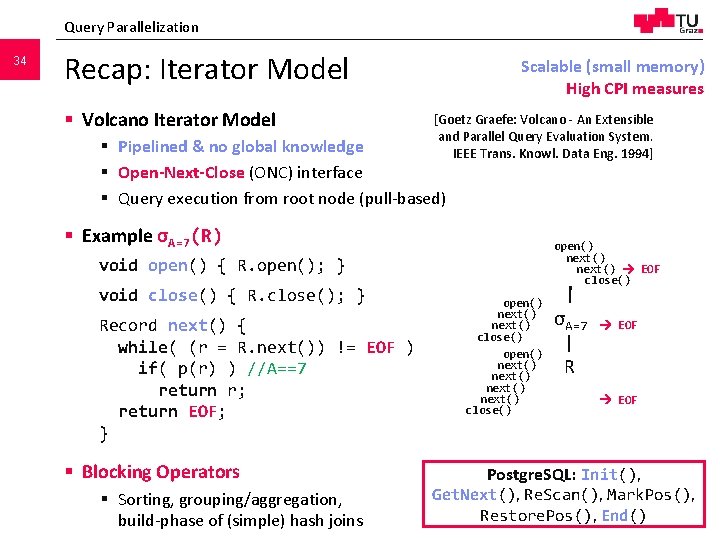 Query Parallelization

TU Graz

34

Recap: Iterator Model

Scalable (small memory)
High CPI measures

▪ Volcano Iterator Model
▪ Pipelined & no global knowledge
▪ Open-Next-Close (ONC) interface
▪ Query execution from root node (pull-based)

[Goetz Graefe: Volcano - An Extensible and Parallel Query Evaluation System. IEEE Trans. Knowl. Data Eng. 1994]

▪ Example $\sigma_{A=7}(R)$

void open() { R.open(); }
void close() { R.close(); }
Record next() {
while( (r = R.next()) != EOF )
if( p(r) ) //A==7
return r;
return EOF;
}

open()
next()
next() → EOF
close()

open()
next()
next()
close()

$\sigma_{A=7}$ → EOF

open()
next()
next()
next()
next()
close()

R

→ EOF

▪ Blocking Operators
▪ Sorting, grouping/aggregation, build-phase of (simple) hash joins

PostgreSQL: Init(), GetNext(), ReScan(), MarkPos(), RestorePos(), End()